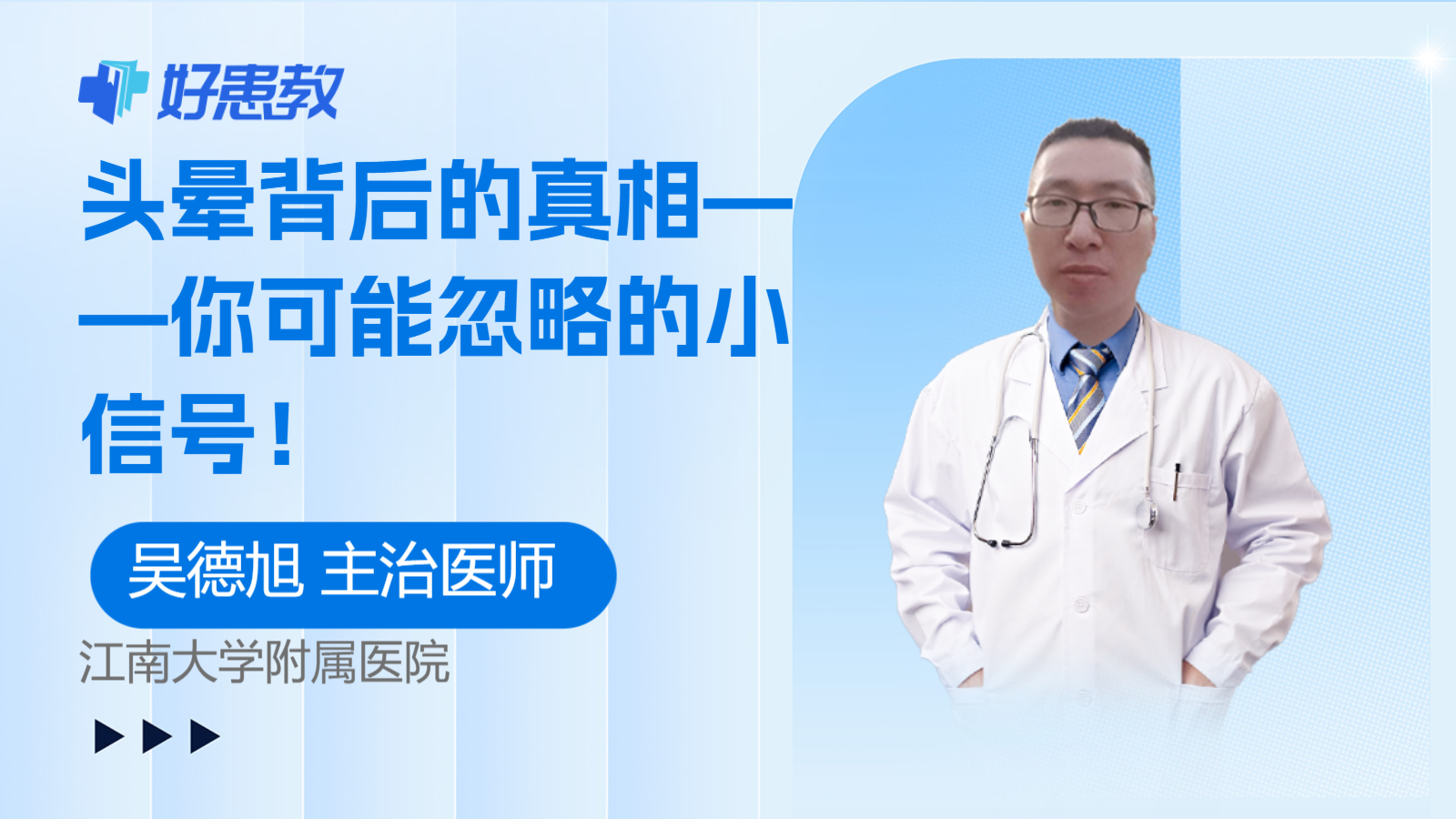 好患教

头晕背后的真相——你可能忽略的小信号！

吴德旭 主治医师

江南大学附属医院